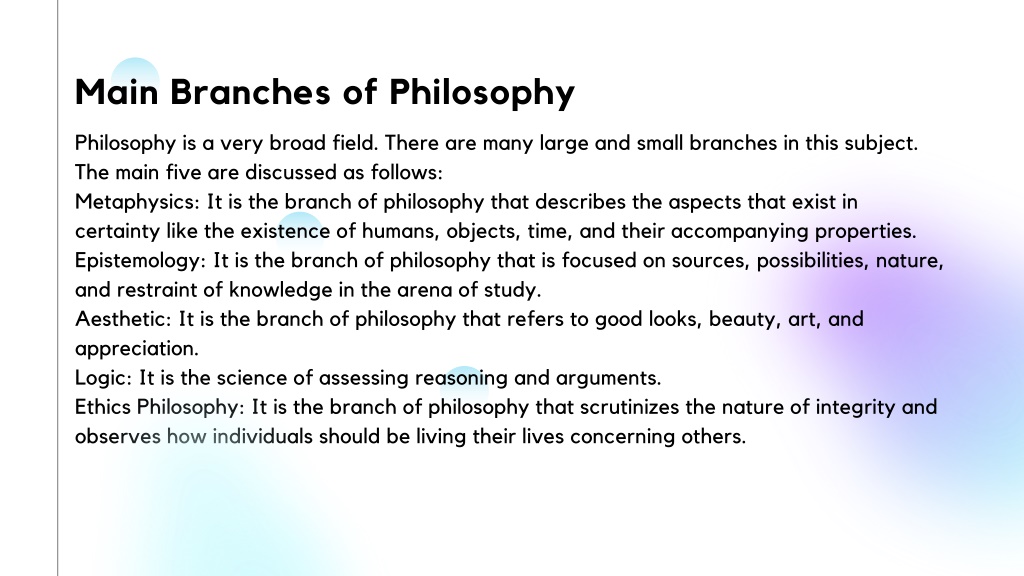 Main Branches of Philosophy

Philosophy is a very broad field. There are many large and small branches in this subject. The main five are discussed as follows:
Metaphysics: It is the branch of philosophy that describes the aspects that exist in certainty like the existence of humans, objects, time, and their accompanying properties.
Epistemology: It is the branch of philosophy that is focused on sources, possibilities, nature, and restraint of knowledge in the arena of study.
Aesthetic: It is the branch of philosophy that refers to good looks, beauty, art, and appreciation.
Logic: It is the science of assessing reasoning and arguments.
Ethics Philosophy: It is the branch of philosophy that scrutinizes the nature of integrity and observes how individuals should be living their lives concerning others.